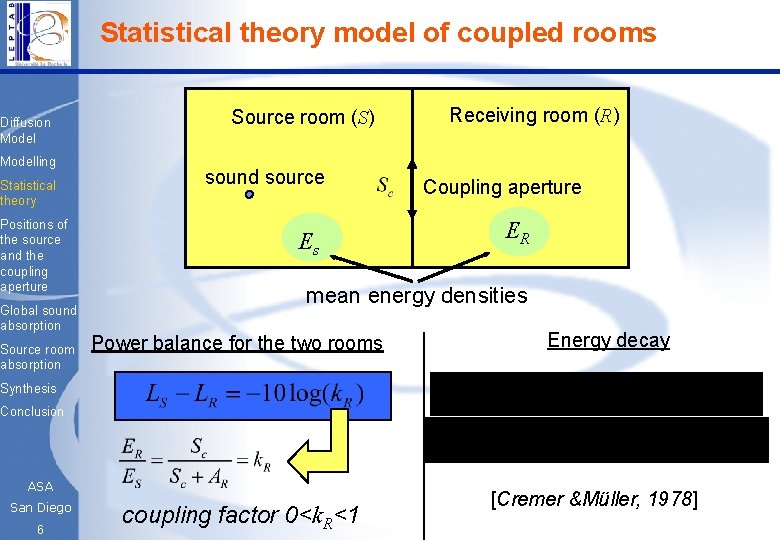 LEPTAB

Statistical theory model of coupled rooms

Diffusion Model
Modelling
Statistical theory
Positions of the source and the coupling aperture
Global sound absorption
Source room absorption
Synthesis
Conclusion

ASA
San Diego
6

Source room ($S$)

Receiving room ($R$)

sound source

$S_c$

Coupling aperture

$E_s$

$E_R$

mean energy densities

Power balance for the two rooms

$L_S - L_R = -10\log(k_R)$

$\frac{E_R}{E_S} = \frac{S_c}{S_c + A_R} = k_R$

coupling factor $0<k_R<1$

Energy decay

[Cremer &Müller, 1978]